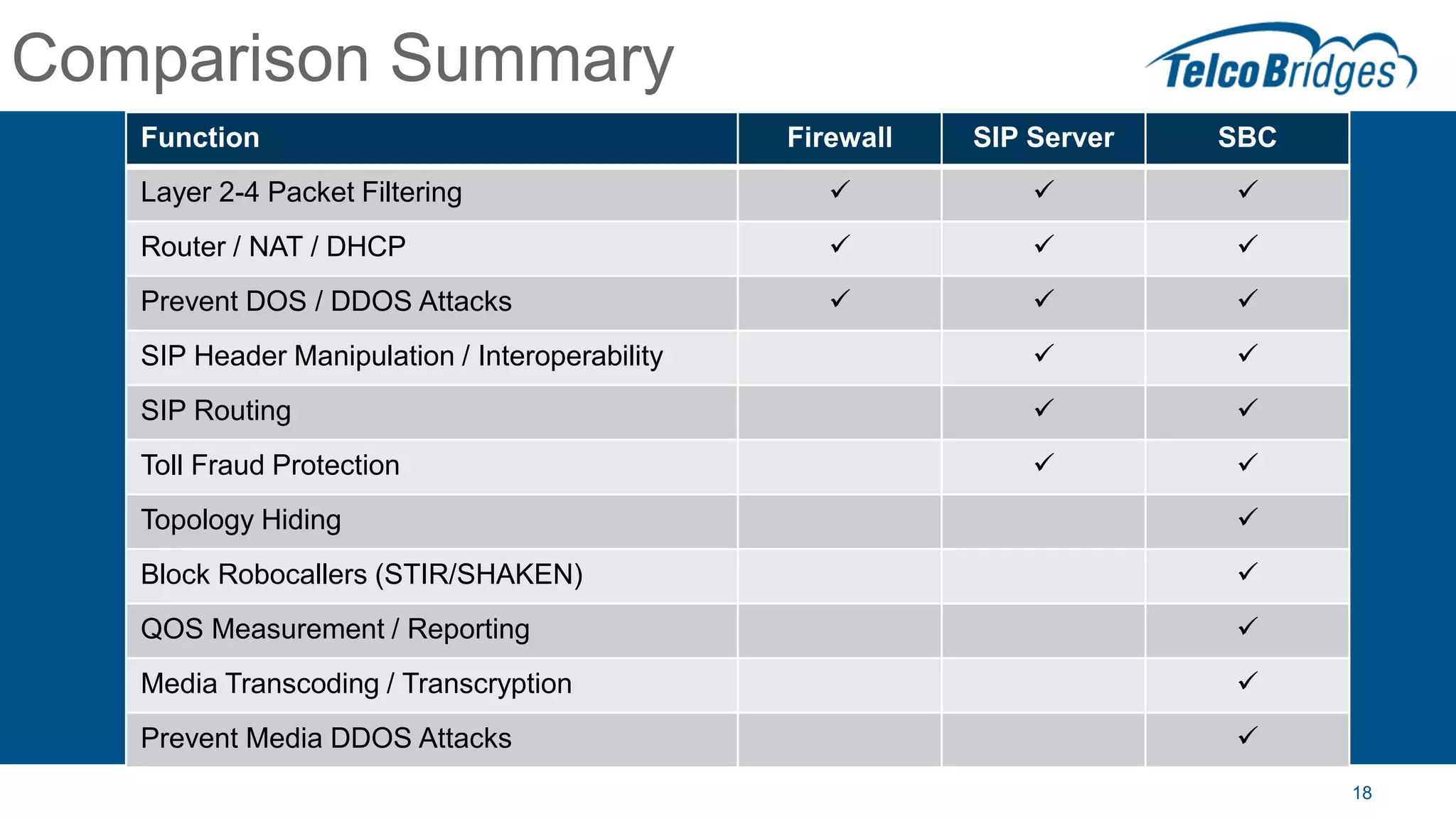 Comparison Summary

TelcoBridges

| Function | Firewall | SIP Server | SBC |
|---|---|---|---|
| Layer 2-4 Packet Filtering | ✓ | ✓ | ✓ |
| Router / NAT / DHCP | ✓ | ✓ | ✓ |
| Prevent DOS / DDOS Attacks | ✓ | ✓ | ✓ |
| SIP Header Manipulation / Interoperability | | ✓ | ✓ |
| SIP Routing | | ✓ | ✓ |
| Toll Fraud Protection | | ✓ | ✓ |
| Topology Hiding | | | ✓ |
| Block Robocallers (STIR/SHAKEN) | | | ✓ |
| QOS Measurement / Reporting | | | ✓ |
| Media Transcoding / Transcryption | | | ✓ |
| Prevent Media DDOS Attacks | | | ✓ |

18